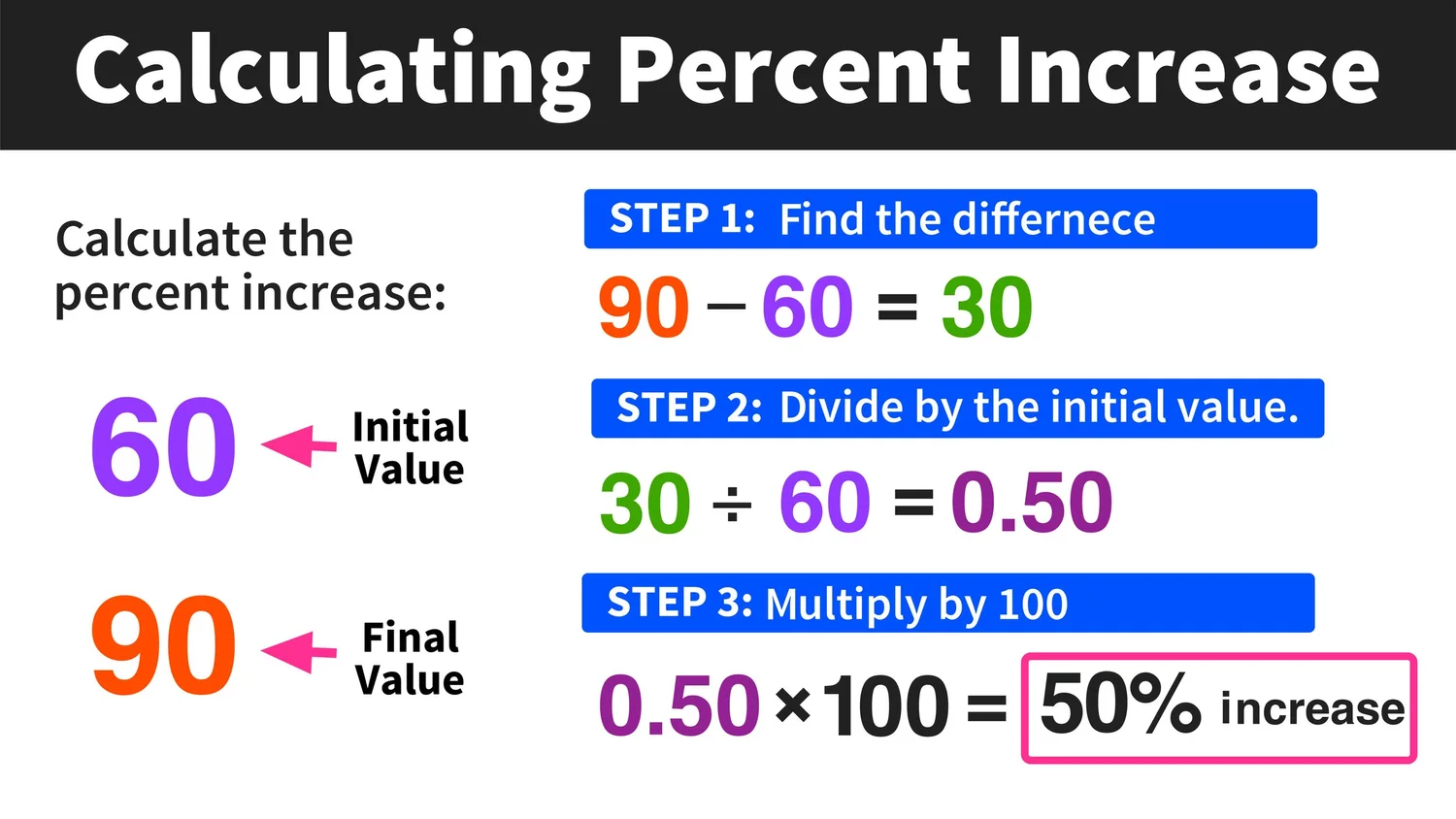 Calculating Percent Increase

Calculate the percent increase:

60 Initial Value

90 Final Value

STEP 1: Find the differnece

$90 - 60 = 30$

STEP 2: Divide by the initial value.

$30 \div 60 = 0.50$

STEP 3: Multiply by 100

$0.50 \times 100 =$ 50% increase